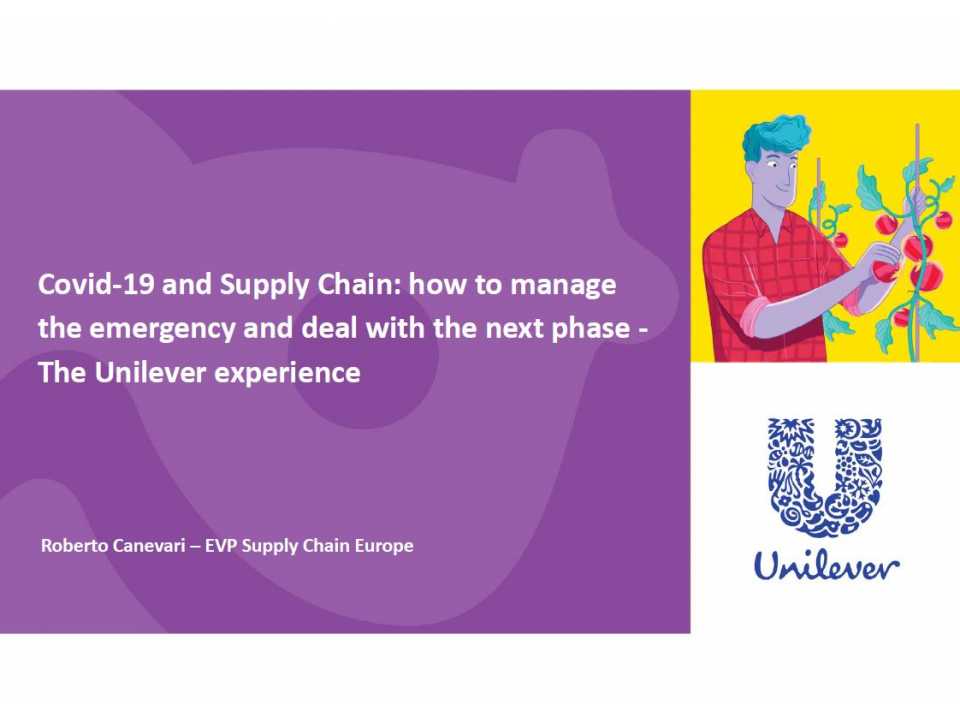 Covid-19 and Supply Chain: how to manage the emergency and deal with the next phase - The Unilever experience

Roberto Canevari – EVP Supply Chain Europe

Unilever